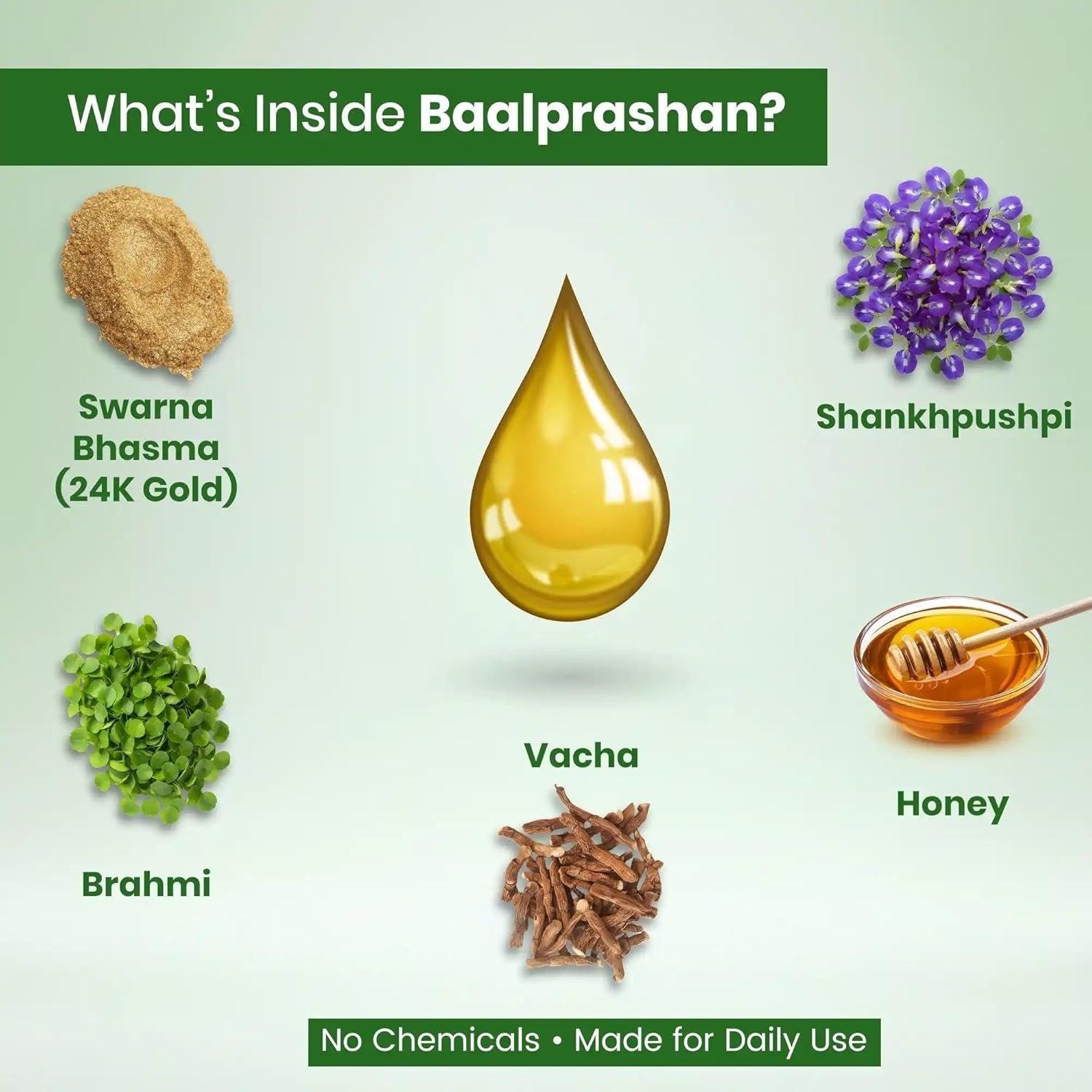 What's Inside Baalprashan?

Swarna Bhasma (24K Gold)

Shankhpushpi

Brahmi

Vacha

Honey

No Chemicals • Made for Daily Use